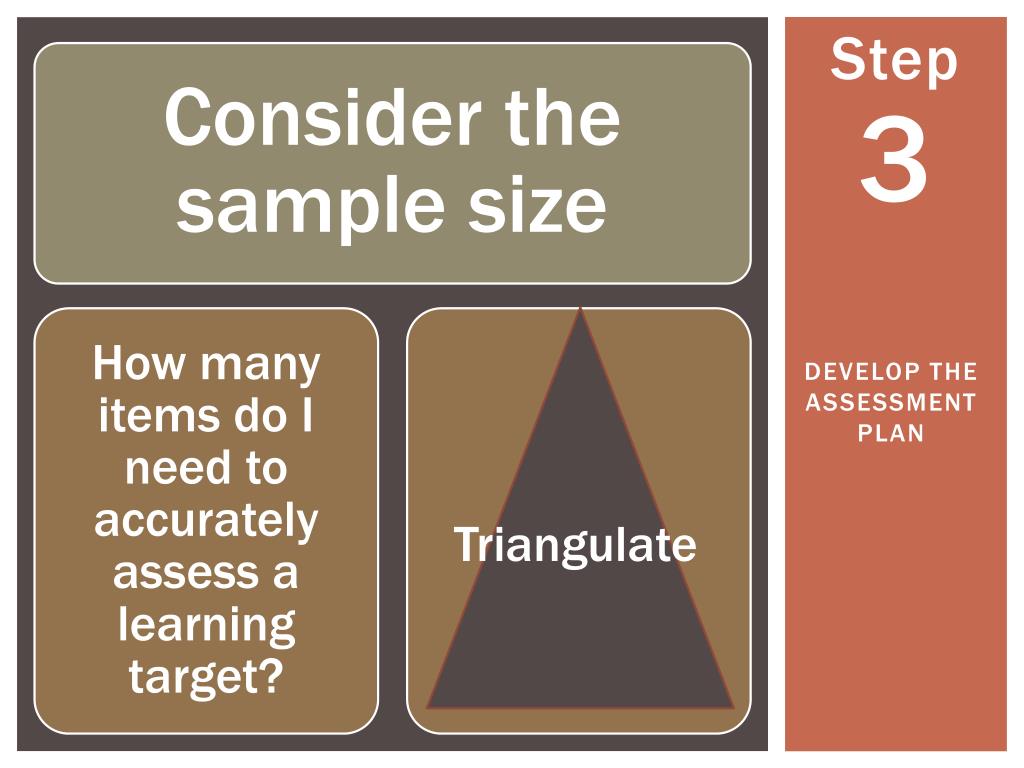 Consider the sample size

How many items do I need to accurately assess a learning target?

Triangulate

Step 3

DEVELOP THE ASSESSMENT PLAN